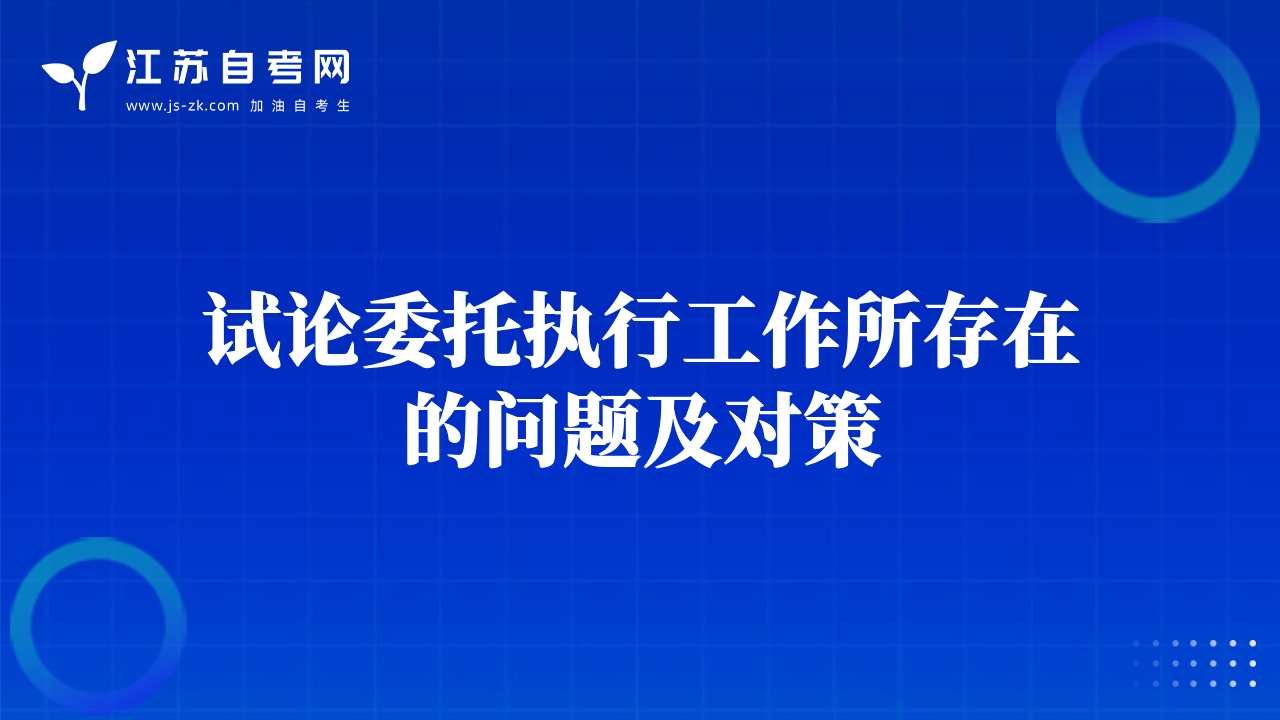 江苏自考网
www.js-zk.com 加油自考生

试论委托执行工作所存在的问题及对策